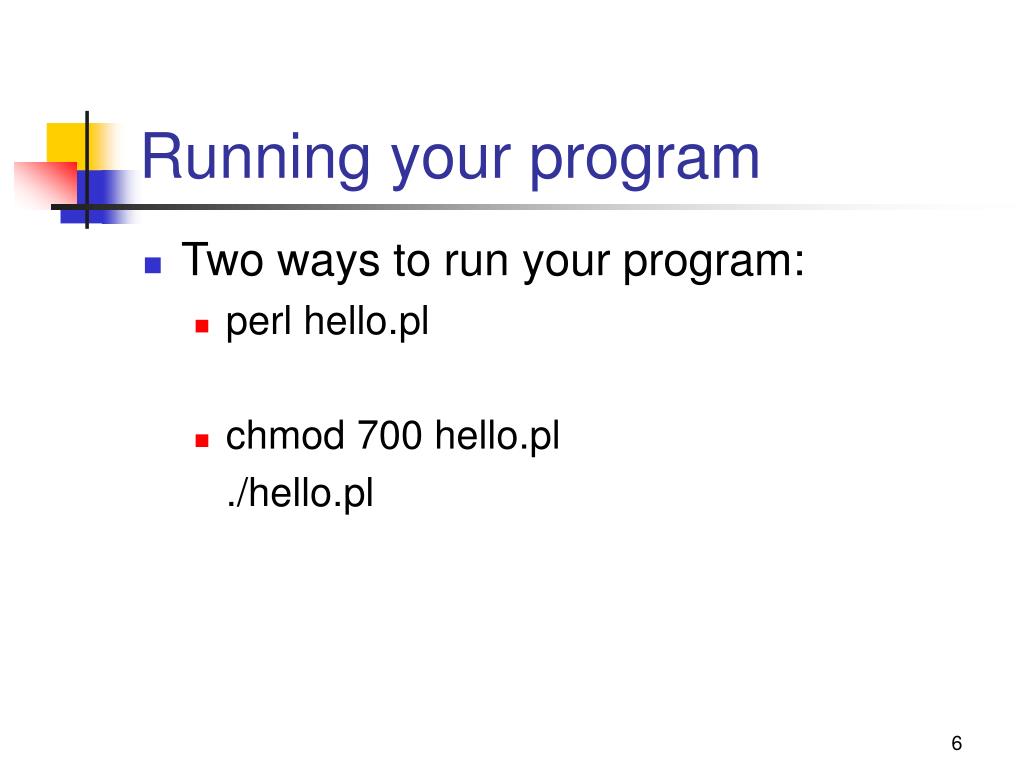 Running your program

Two ways to run your program:

perl hello.pl

chmod 700 hello.pl
./hello.pl

6